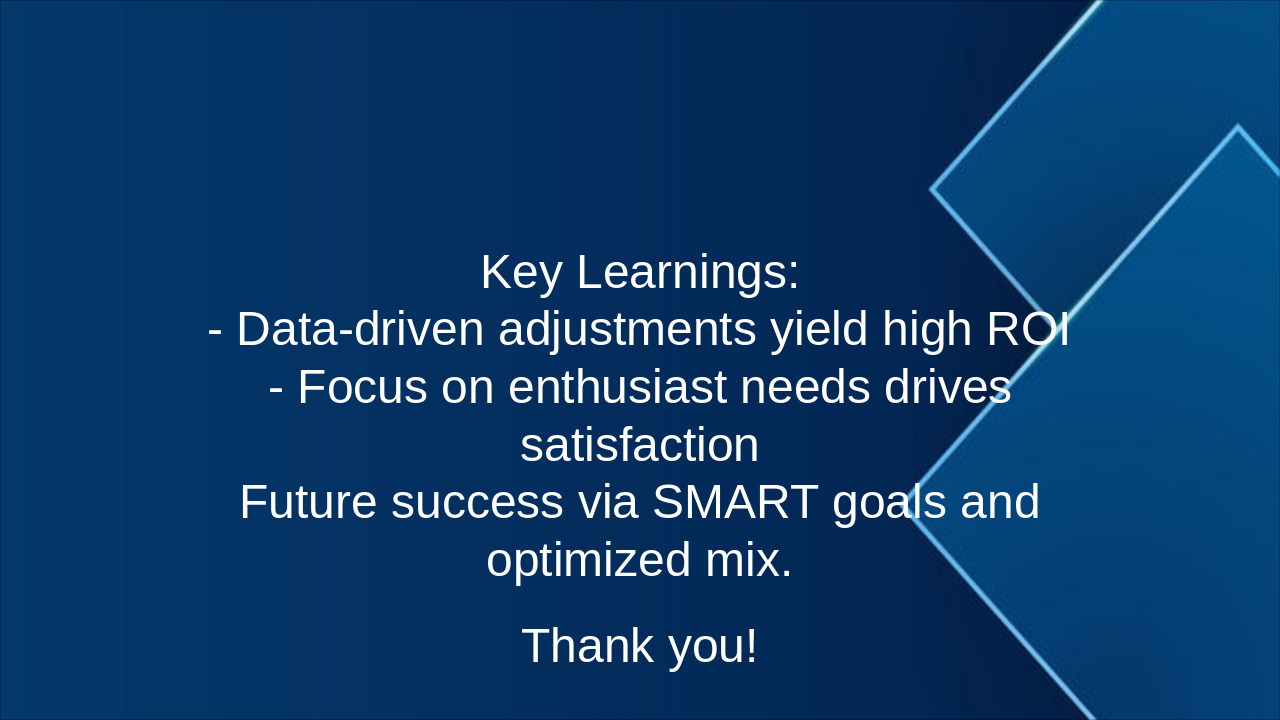 Key Learnings:
- Data-driven adjustments yield high ROI
- Focus on enthusiast needs drives satisfaction
Future success via SMART goals and optimized mix.

Thank you!